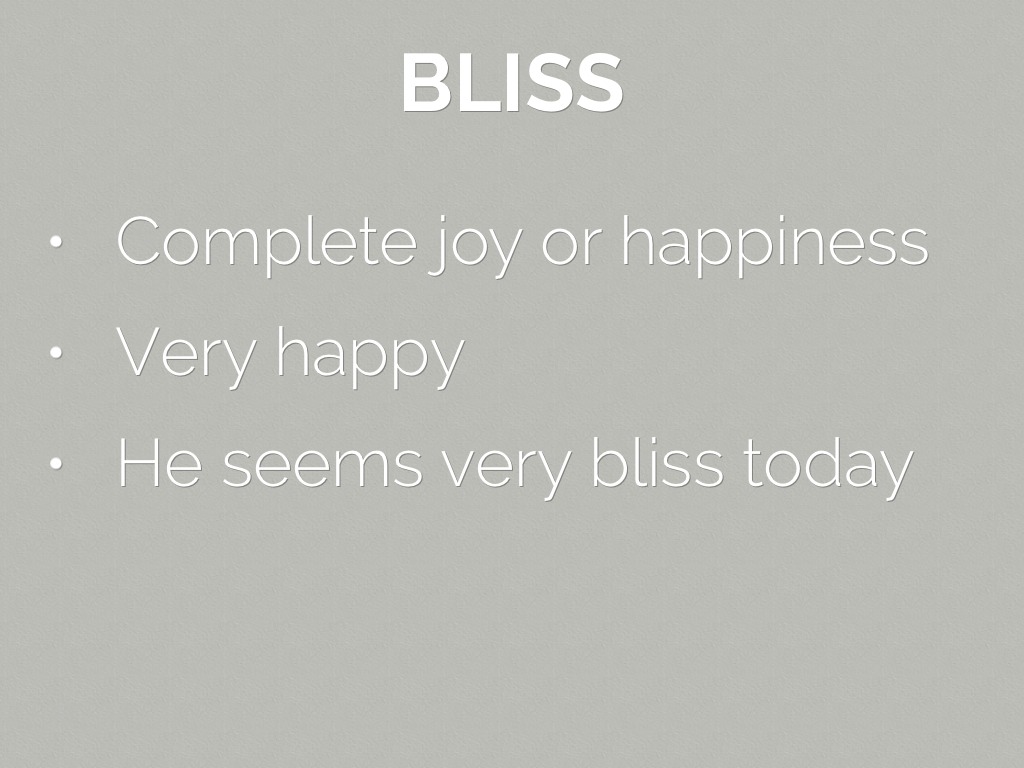 BLISS

• Complete joy or happiness
• Very happy
• He seems very bliss today